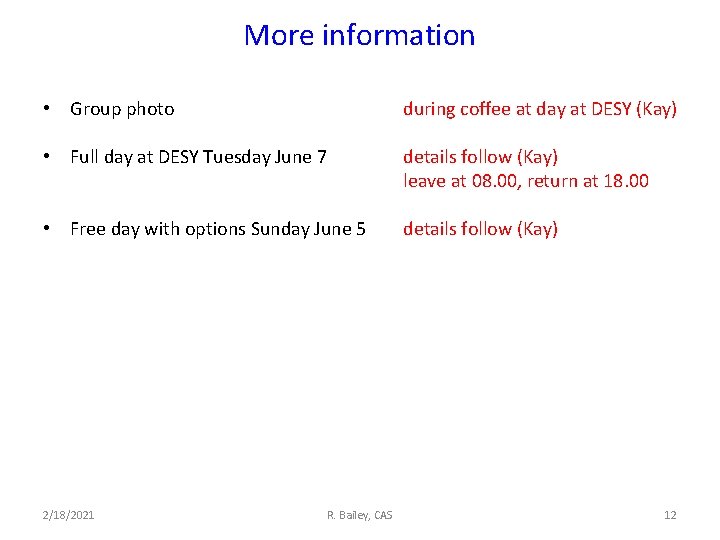 More information

• Group photo during coffee at day at DESY (Kay)

• Full day at DESY Tuesday June 7 details follow (Kay)
leave at 08.00, return at 18.00

• Free day with options Sunday June 5 details follow (Kay)

2/18/2021 R. Bailey, CAS 12